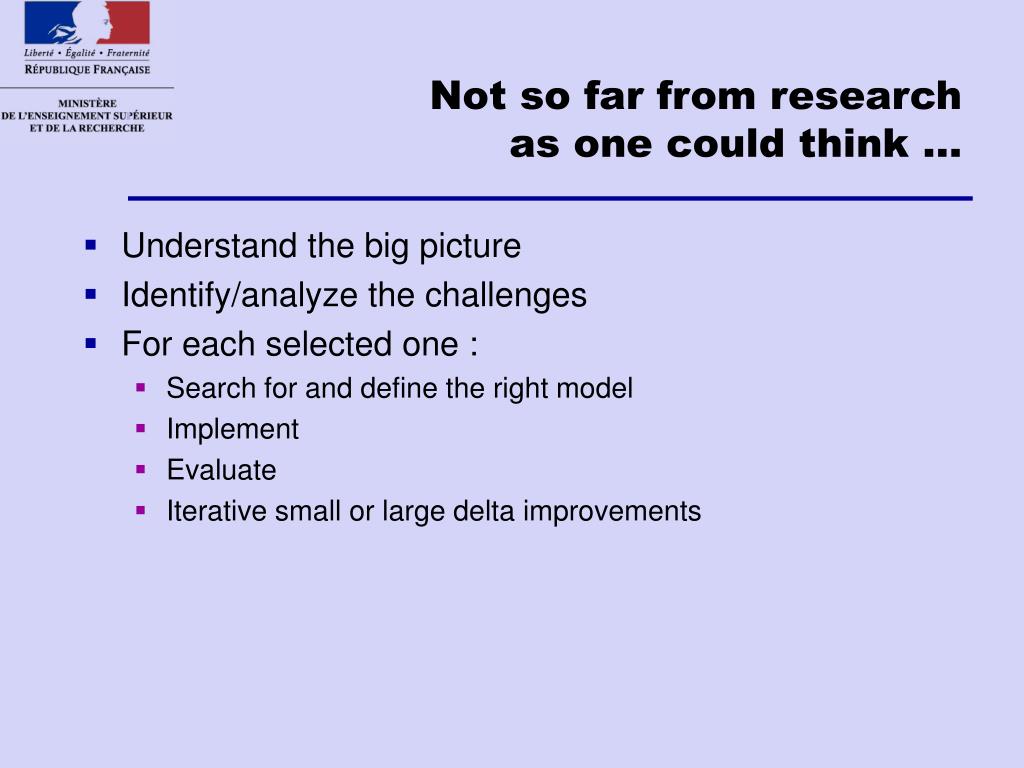 Liberté • Égalité • Fraternité
RÉPUBLIQUE FRANÇAISE

MINISTÈRE
DE L'ENSEIGNEMENT SUPÉRIEUR
ET DE LA RECHERCHE

Not so far from research as one could think …

- Understand the big picture
- Identify/analyze the challenges
- For each selected one :
  - Search for and define the right model
  - Implement
  - Evaluate
  - Iterative small or large delta improvements